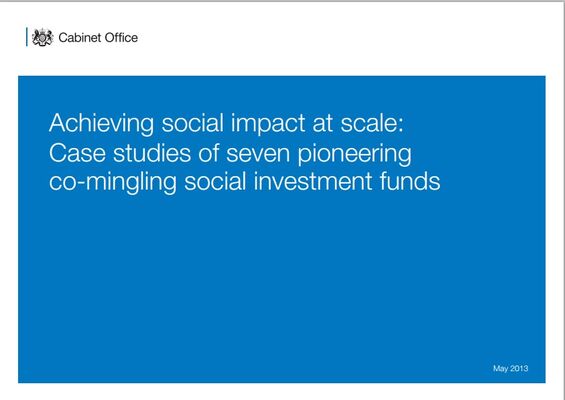 Cabinet Office

Achieving social impact at scale: Case studies of seven pioneering co-mingling social investment funds

May 2013